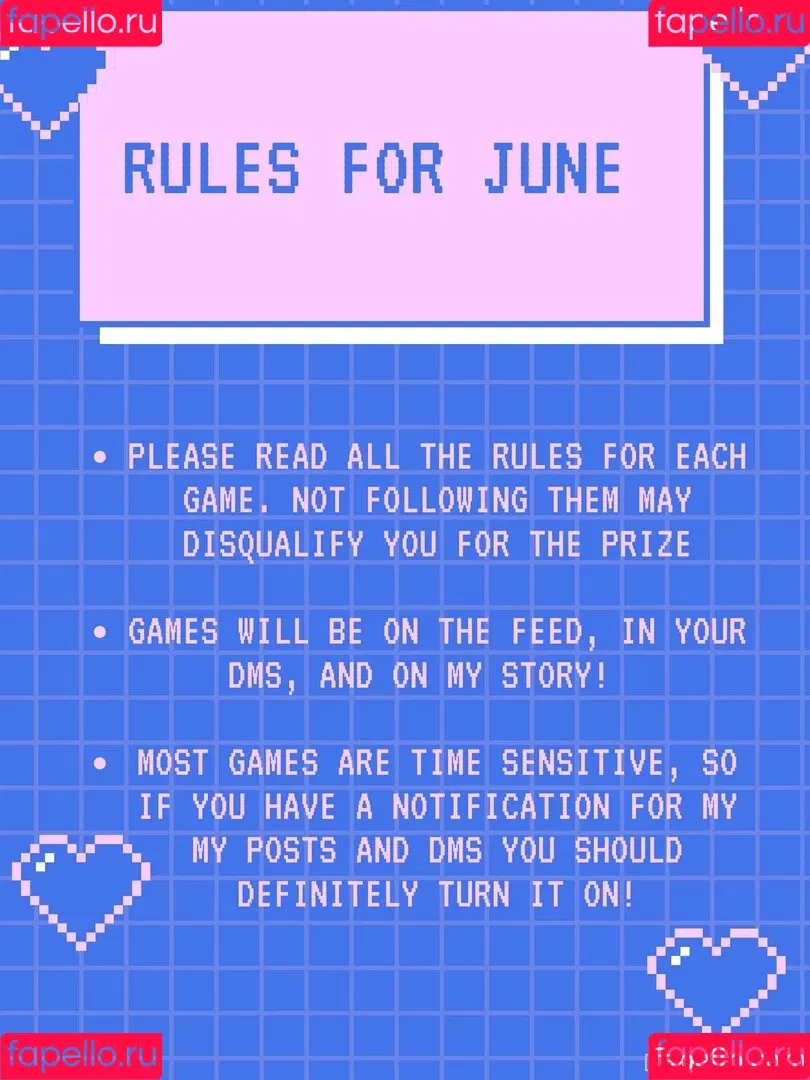 fapello.ru

fapello.ru

RULES FOR JUNE

• PLEASE READ ALL THE RULES FOR EACH GAME. NOT FOLLOWING THEM MAY DISQUALIFY YOU FOR THE PRIZE

• GAMES WILL BE ON THE FEED, IN YOUR DMS, AND ON MY STORY!

• MOST GAMES ARE TIME SENSITIVE, SO IF YOU HAVE A NOTIFICATION FOR MY MY POSTS AND DMS YOU SHOULD DEFINITELY TURN IT ON!

fapello.ru

fapello.ru